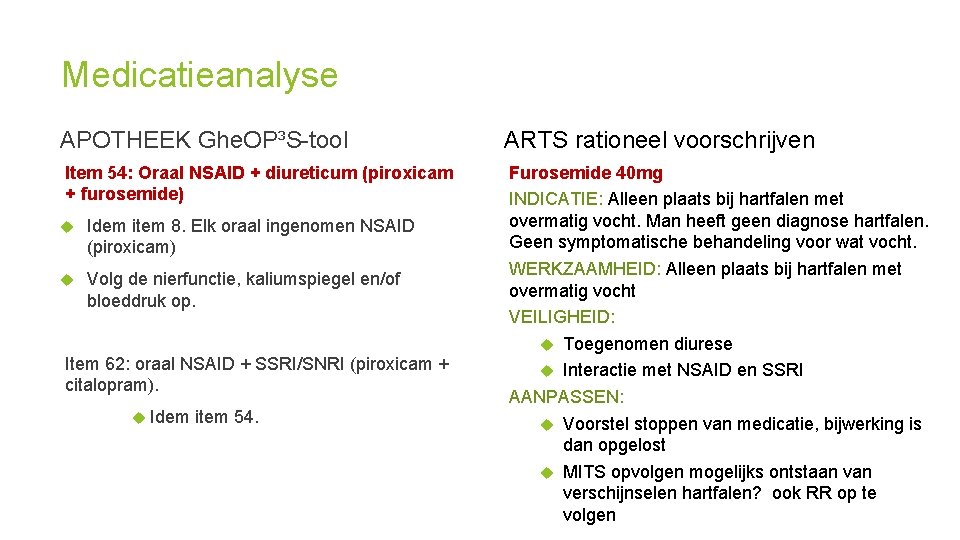 Medicatieanalyse

APOTHEEK GheOP³S-tool

Item 54: Oraal NSAID + diureticum (piroxicam + furosemide)

Idem item 8. Elk oraal ingenomen NSAID (piroxicam)

Volg de nierfunctie, kaliumspiegel en/of bloeddruk op.

Item 62: oraal NSAID + SSRI/SNRI (piroxicam + citalopram).

Idem item 54.

ARTS rationeel voorschrijven

Furosemide 40mg

INDICATIE: Alleen plaats bij hartfalen met overmatig vocht. Man heeft geen diagnose hartfalen. Geen symptomatische behandeling voor wat vocht.

WERKZAAMHEID: Alleen plaats bij hartfalen met overmatig vocht

VEILIGHEID:

Toegenomen diurese

Interactie met NSAID en SSRI

AANPASSEN:

Voorstel stoppen van medicatie, bijwerking is dan opgelost

MITS opvolgen mogelijks ontstaan van verschijnselen hartfalen? ook RR op te volgen